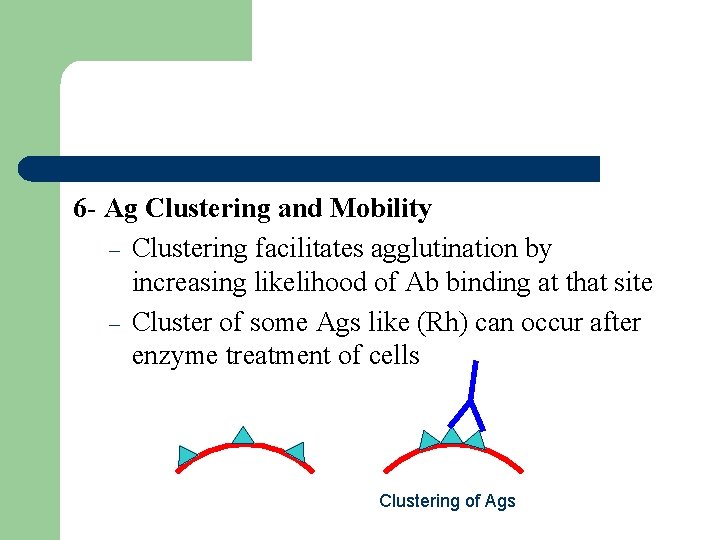 6- Ag Clustering and Mobility

– Clustering facilitates agglutination by increasing likelihood of Ab binding at that site

– Cluster of some Ags like (Rh) can occur after enzyme treatment of cells

Clustering of Ags